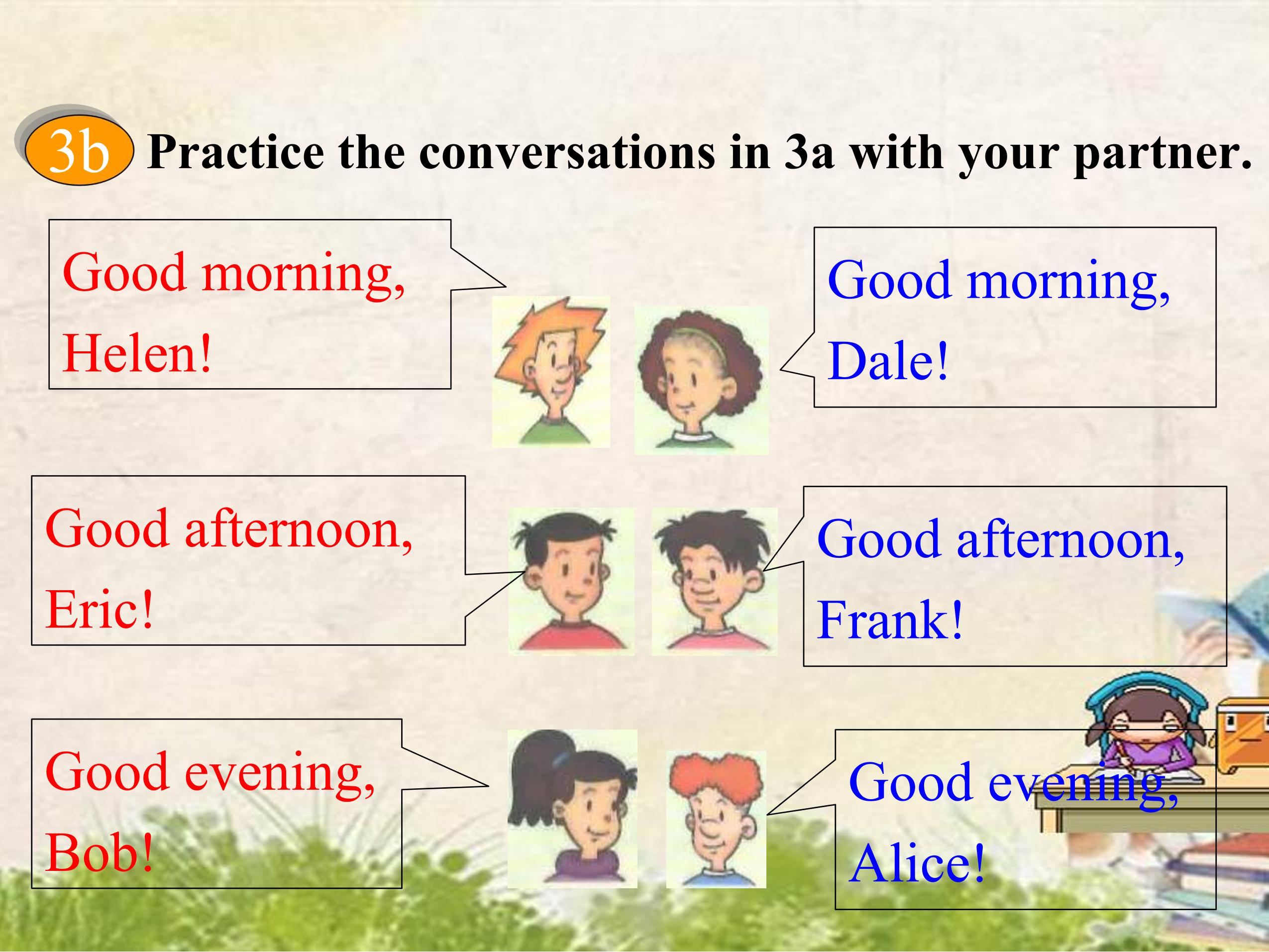 3b Practice the conversations in 3a with your partner.

Good morning, Helen!

Good morning, Dale!

Good afternoon, Eric!

Good afternoon, Frank!

Good evening, Bob!

Good evening, Alice!